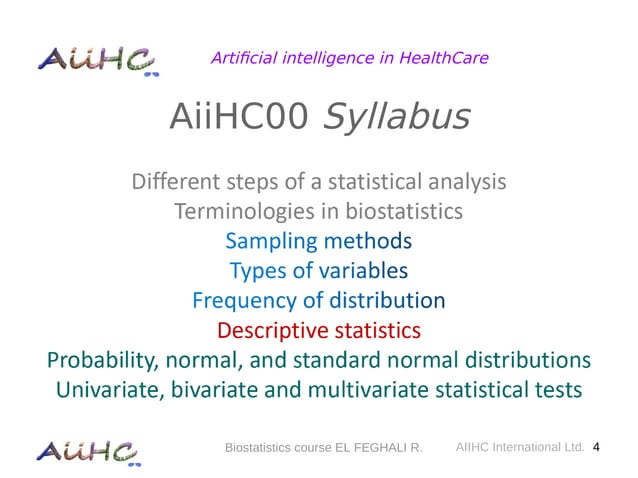 AiiHC

Artificial intelligence in HealthCare

AiiHC00 Syllabus

Different steps of a statistical analysis
Terminologies in biostatistics
Sampling methods
Types of variables
Frequency of distribution
Descriptive statistics
Probability, normal, and standard normal distributions
Univariate, bivariate and multivariate statistical tests

AiiHC

Biostatistics course EL FEGHALI R.

AIIHC International Ltd. 4